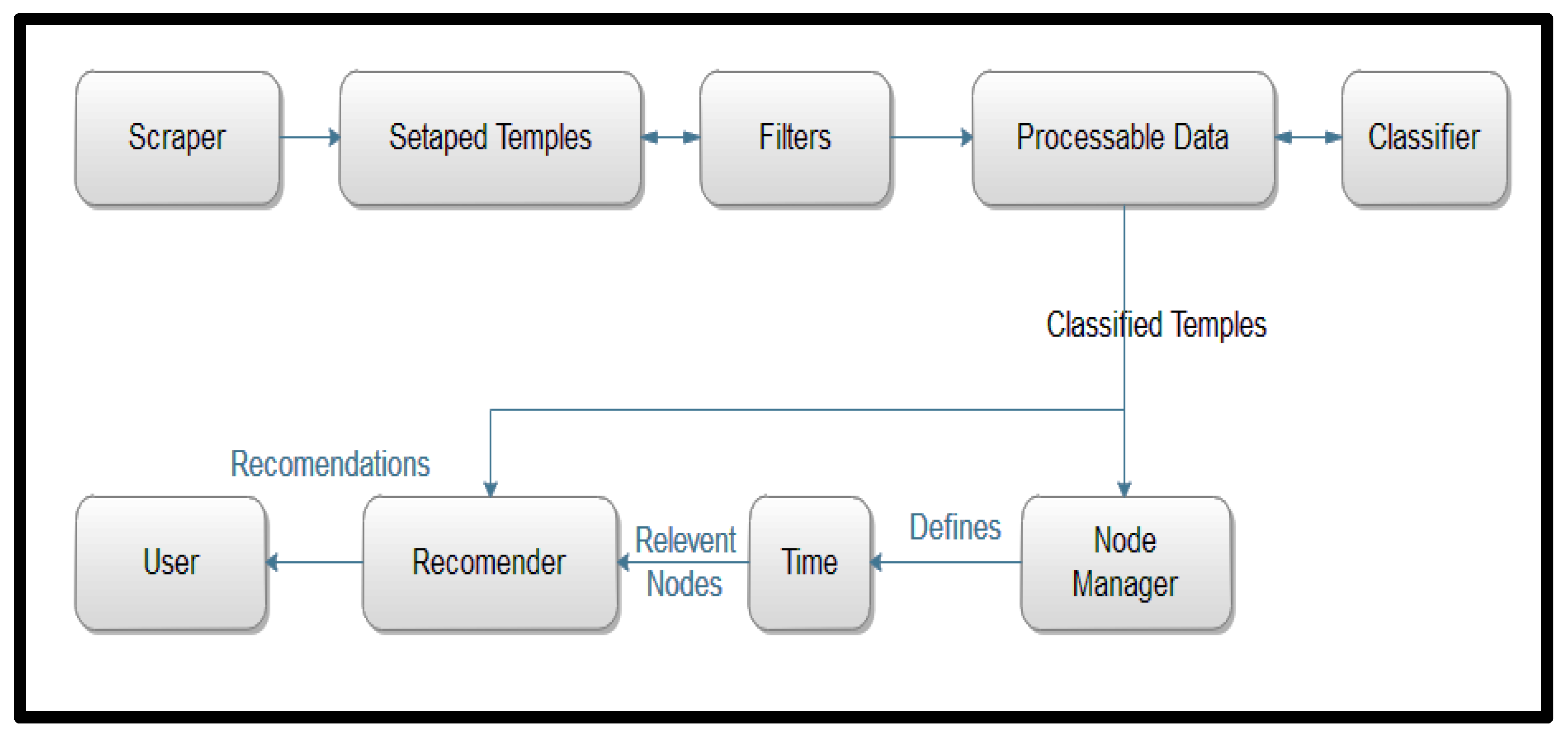 Scraper

Setaped Temples

Filters

Processable Data

Classifier

Classified Temples

Recomendations

User

Recomender

Relevent Nodes

Time

Defines

Node Manager